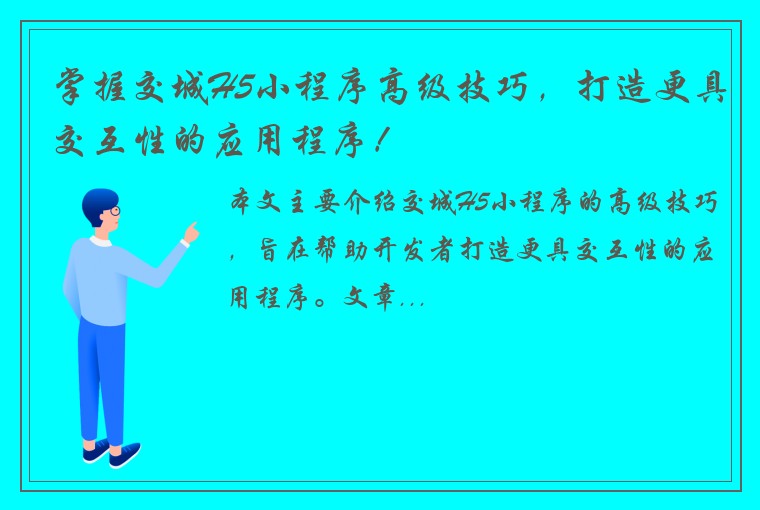 掌握交城H5小程序高级技巧，打造更具交互性的应用程序！

本文主要介绍交城H5小程序的高级技巧，旨在帮助开发者打造更具交互性的应用程序。文章...